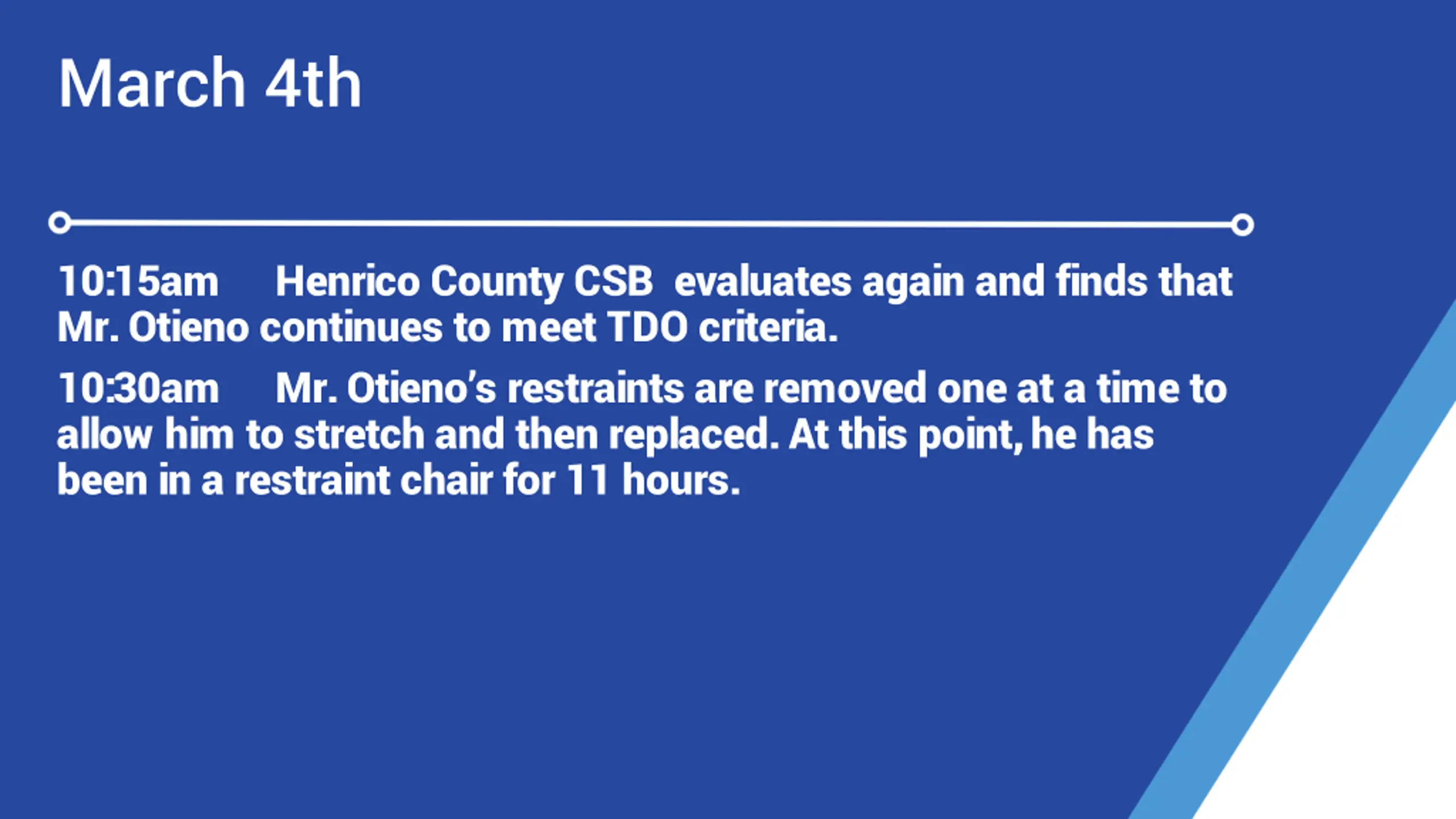 March 4th

10:15am Henrico County CSB evaluates again and finds that Mr. Otieno continues to meet TDO criteria.

10:30am Mr. Otieno's restraints are removed one at a time to allow him to stretch and then replaced. At this point, he has been in a restraint chair for 11 hours.